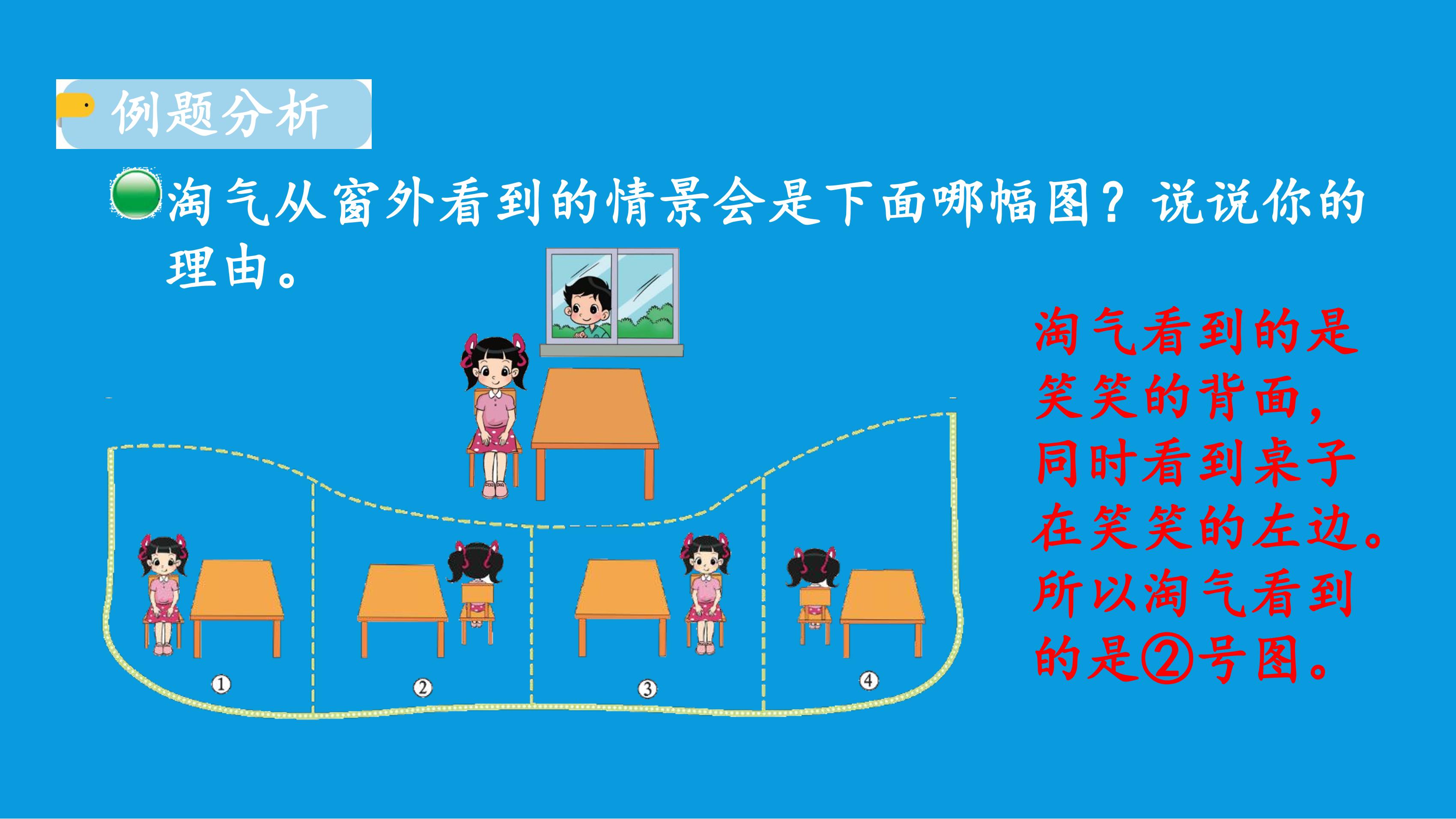 例题分析

淘气从窗外看到的情景会是下面哪幅图？说说你的理由。

①

②

③

④

淘气看到的是笑笑的背面，同时看到桌子在笑笑的左边。所以淘气看到的是②号图。